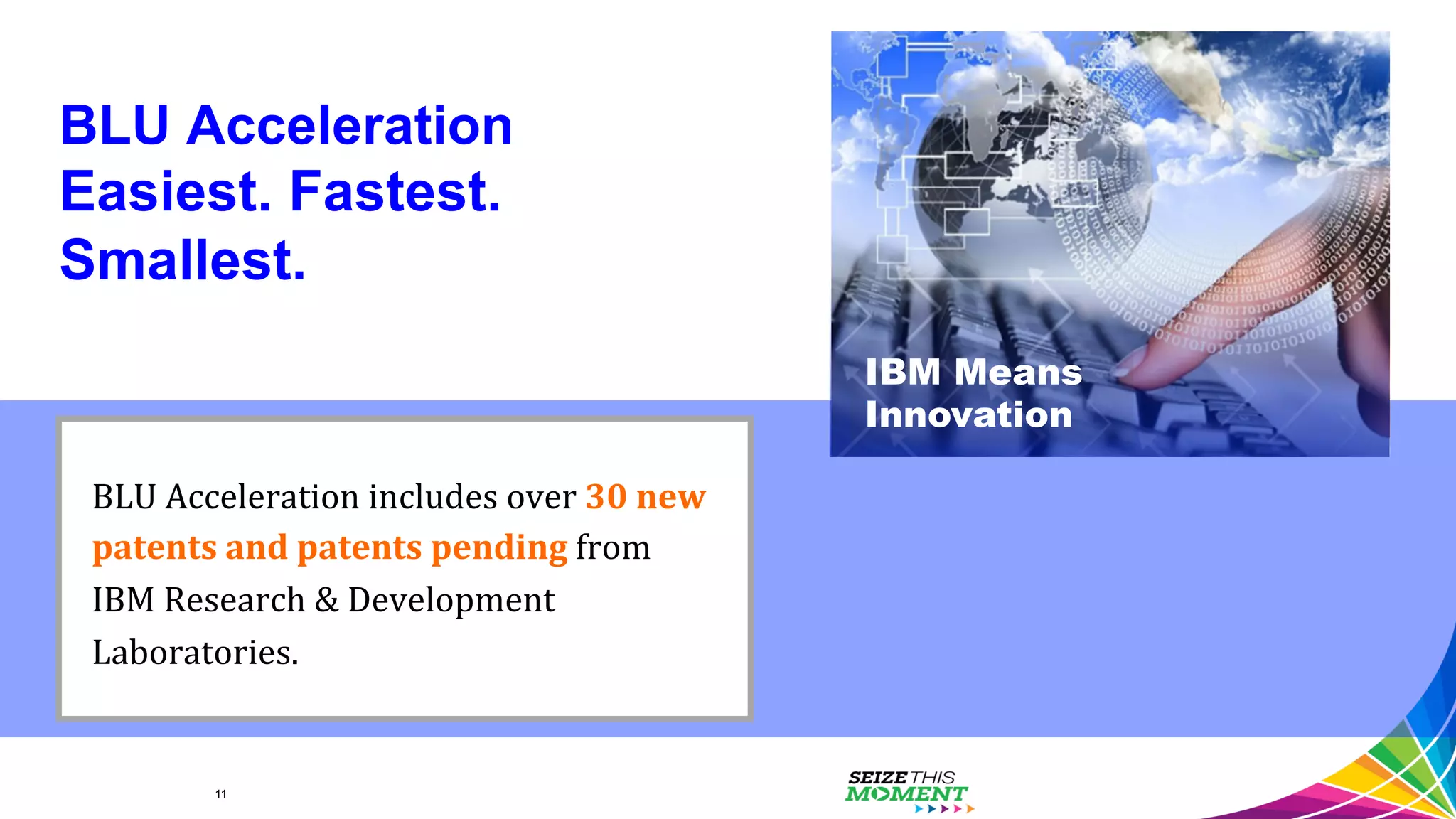 BLU Acceleration
Easiest. Fastest.
Smallest.

IBM Means Innovation

BLU Acceleration includes over 30 new patents and patents pending from IBM Research & Development Laboratories.

11

SEIZE THIS MOMENT